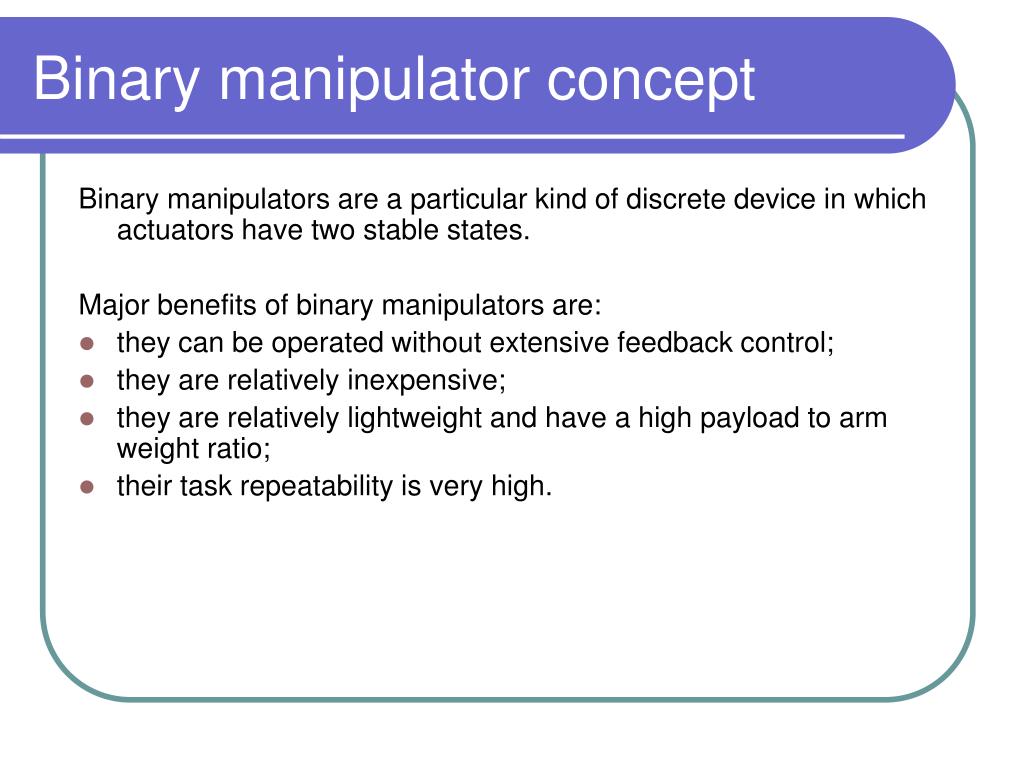 Binary manipulator concept

Binary manipulators are a particular kind of discrete device in which actuators have two stable states.

Major benefits of binary manipulators are:
- they can be operated without extensive feedback control;
- they are relatively inexpensive;
- they are relatively lightweight and have a high payload to arm weight ratio;
- their task repeatability is very high.